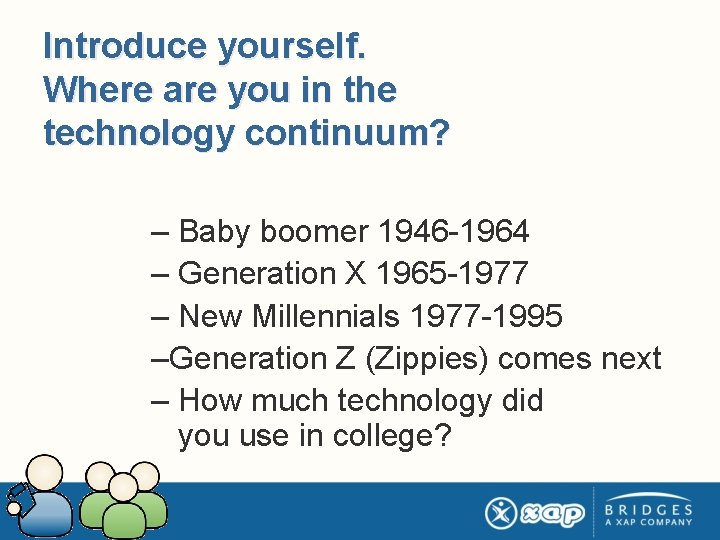 Introduce yourself.
Where are you in the technology continuum?

– Baby boomer 1946-1964
– Generation X 1965-1977
– New Millennials 1977-1995
–Generation Z (Zippies) comes next
– How much technology did you use in college?

xap

BRIDGES
A XAP COMPANY